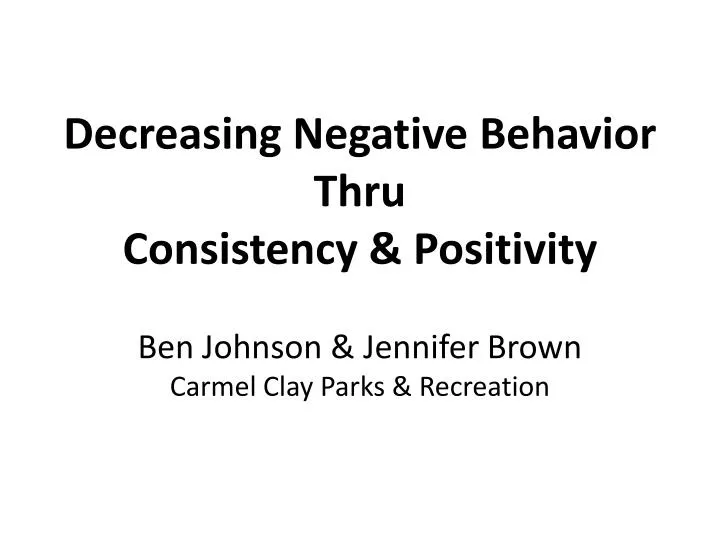 Decreasing Negative Behavior
Thru
Consistency & Positivity

Ben Johnson & Jennifer Brown
Carmel Clay Parks & Recreation